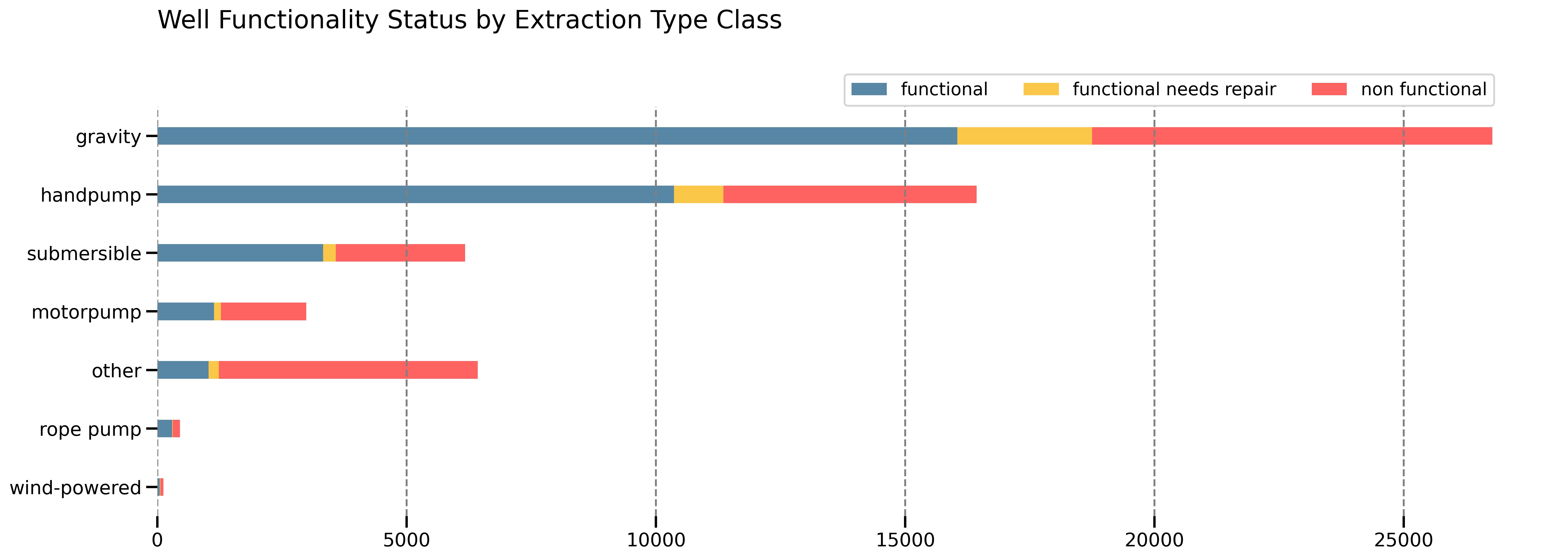 Well Functionality Status by Extraction Type Class

functional
functional needs repair
non functional

gravity
handpump
submersible
motorpump
other
rope pump
wind-powered

0
5000
10000
15000
20000
25000